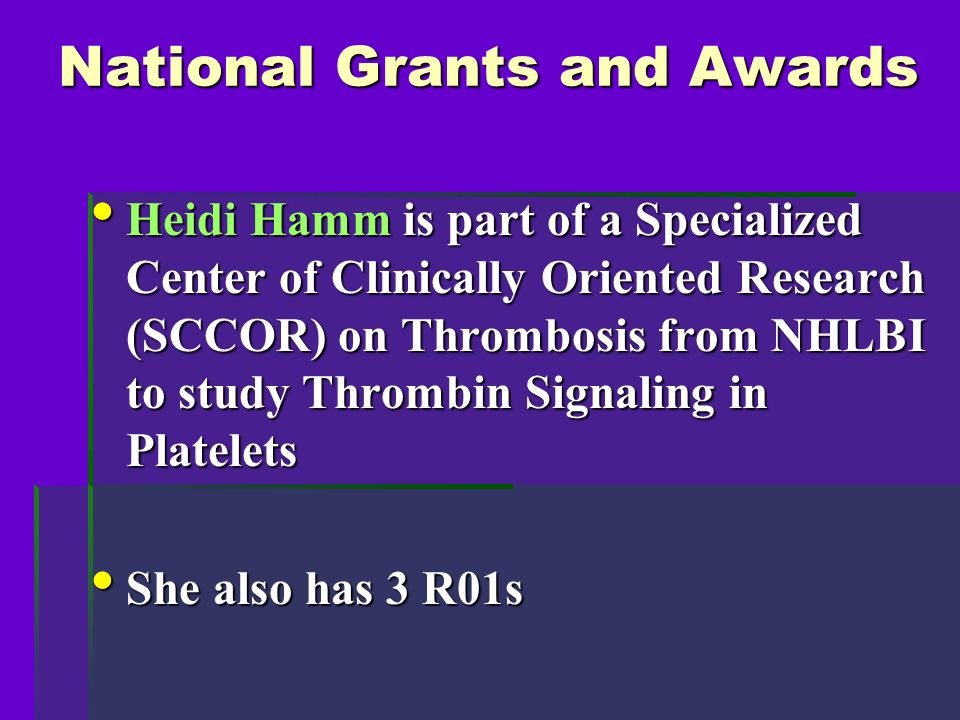 National Grants and Awards

• Heidi Hamm is part of a Specialized Center of Clinically Oriented Research (SCCOR) on Thrombosis from NHLBI to study Thrombin Signaling in Platelets

• She also has 3 R01s